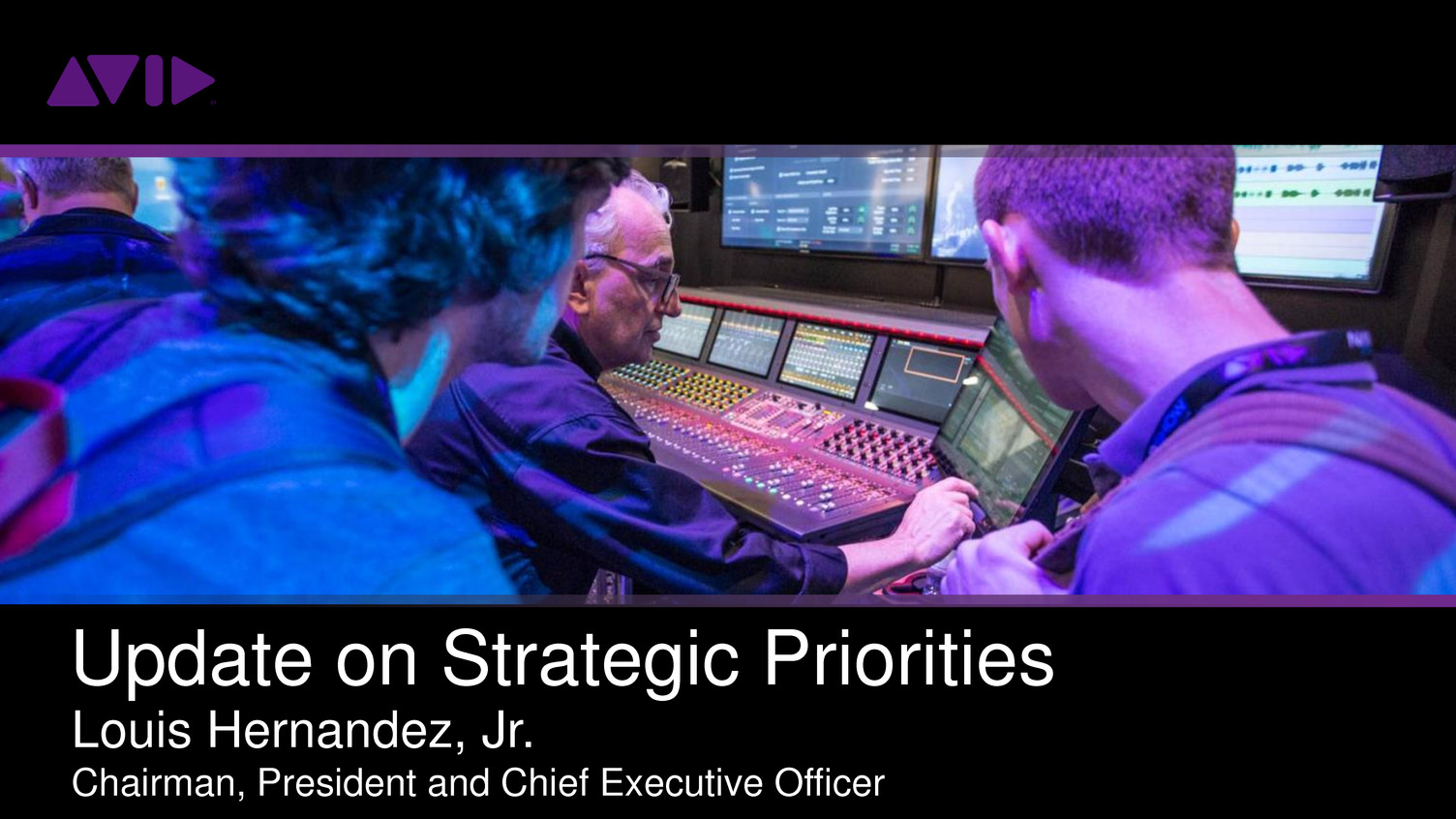 AVID

Update on Strategic Priorities
Louis Hernandez, Jr.
Chairman, President and Chief Executive Officer